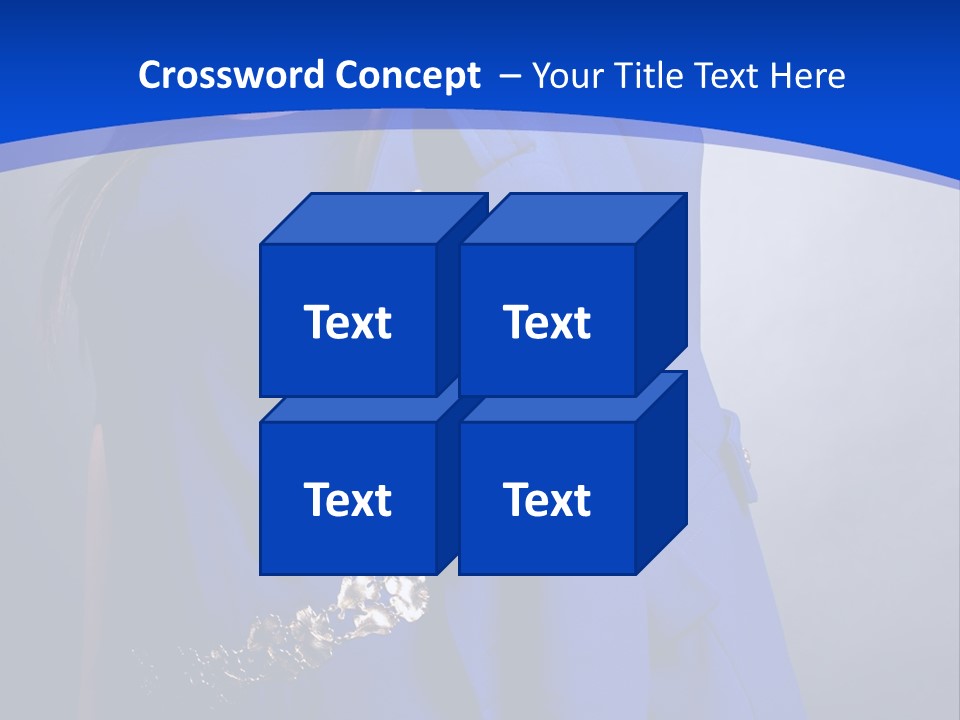 Crossword Concept – Your Title Text Here

Text

Text

Text

Text